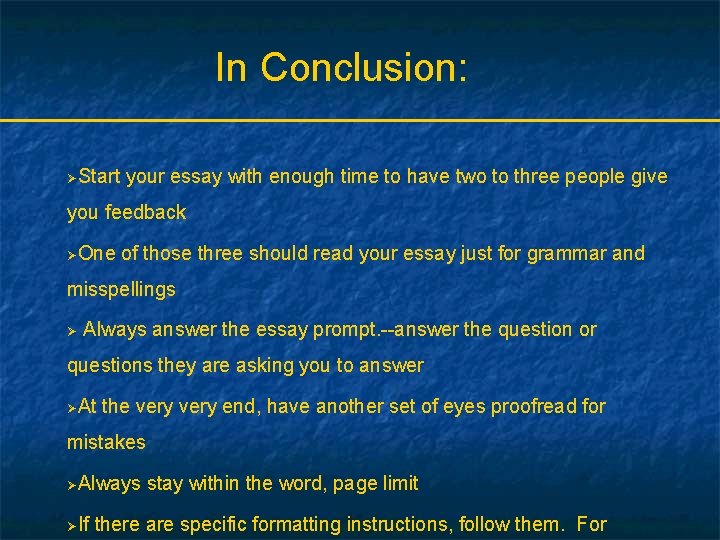 In Conclusion:

➢Start your essay with enough time to have two to three people give you feedback

➢One of those three should read your essay just for grammar and misspellings

➢ Always answer the essay prompt.--answer the question or questions they are asking you to answer

➢At the very very end, have another set of eyes proofread for mistakes

➢Always stay within the word, page limit

➢If there are specific formatting instructions, follow them. For